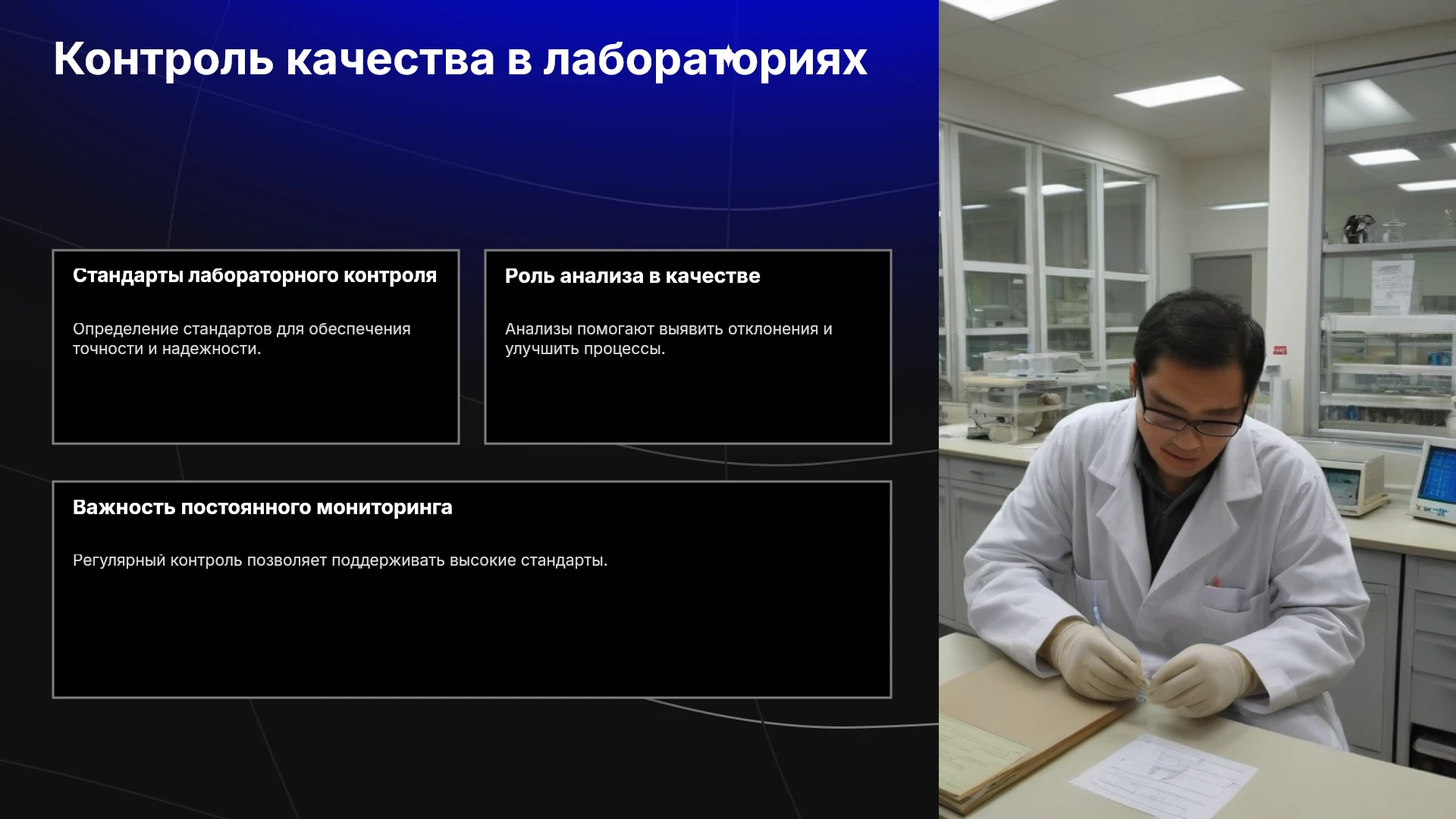 Контроль качества в лабораториях

Стандарты лабораторного контроля

Определение стандартов для обеспечения точности и надежности.

Роль анализа в качестве

Анализы помогают выявить отклонения и улучшить процессы.

Важность постоянного мониторинга

Регулярный контроль позволяет поддерживать высокие стандарты.